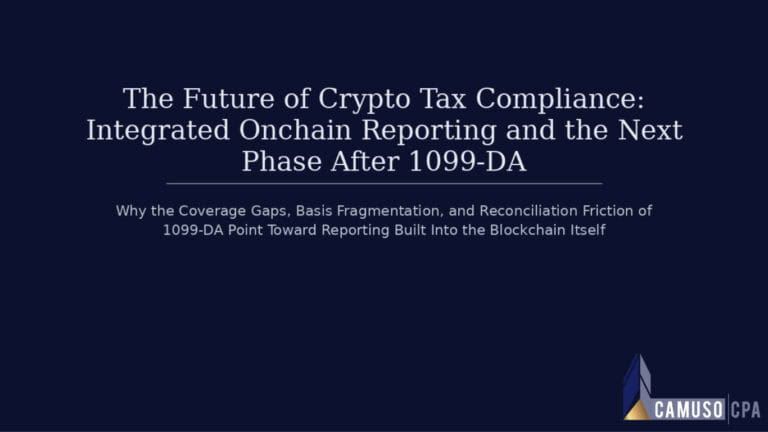 The Future of Crypto Tax Compliance: Integrated Onchain Reporting and the Next Phase After 1099-DA

Why the Coverage Gaps, Basis Fragmentation, and Reconciliation Friction of 1099-DA Point Toward Reporting Built Into the Blockchain Itself

CAMUSO CPA